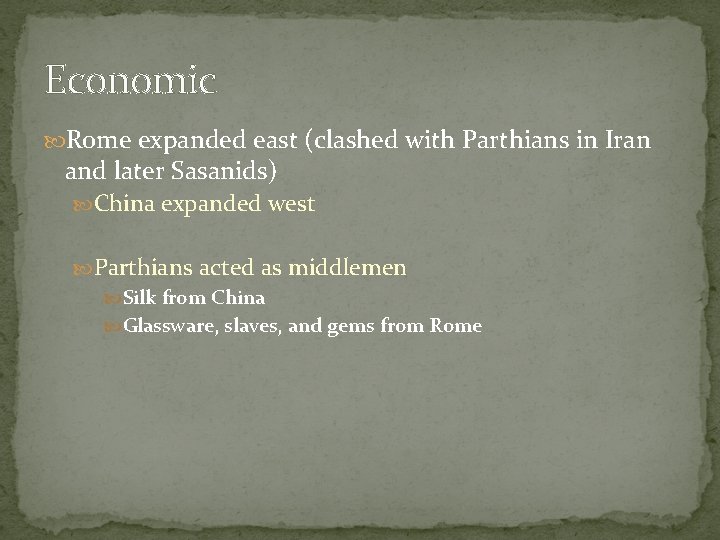 Economic

Rome expanded east (clashed with Parthians in Iran and later Sasanids)

China expanded west

Parthians acted as middlemen

Silk from China

Glassware, slaves, and gems from Rome